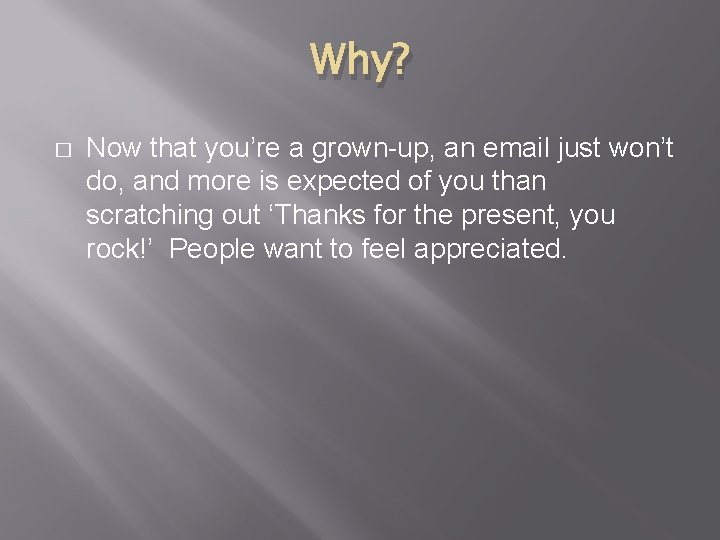 Why?

□ Now that you’re a grown-up, an email just won’t do, and more is expected of you than scratching out ‘Thanks for the present, you rock!’ People want to feel appreciated.